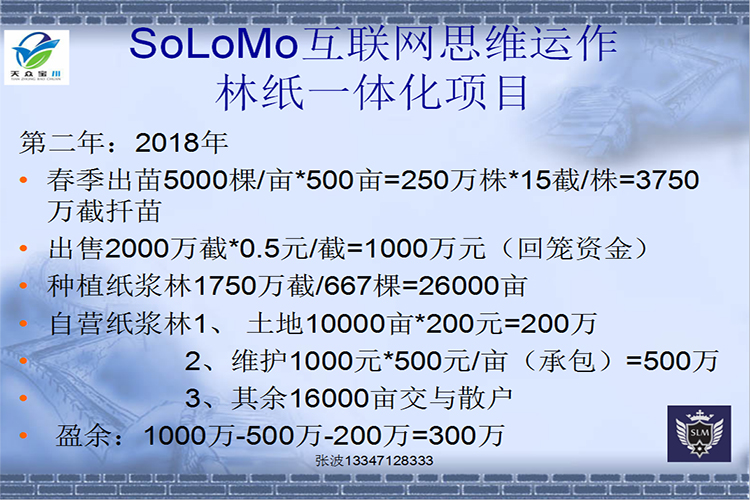 天众宝川

SoLoMo互联网思维运作
林纸一体化项目

第二年：2018年

• 春季出苗5000棵/亩*500亩=250万株*15截/株=3750万截扦苗

• 出售2000万截*0.5元/截=1000万元（回笼资金）

• 种植纸浆林1750万截/667棵=26000亩

• 自营纸浆林1、 土地10000亩*200元=200万

• 2、维护1000元*500元/亩（承包）=500万

• 3、其余16000亩交与散户

• 盈余：1000万-500万-200万=300万

张波13347128333

SLM